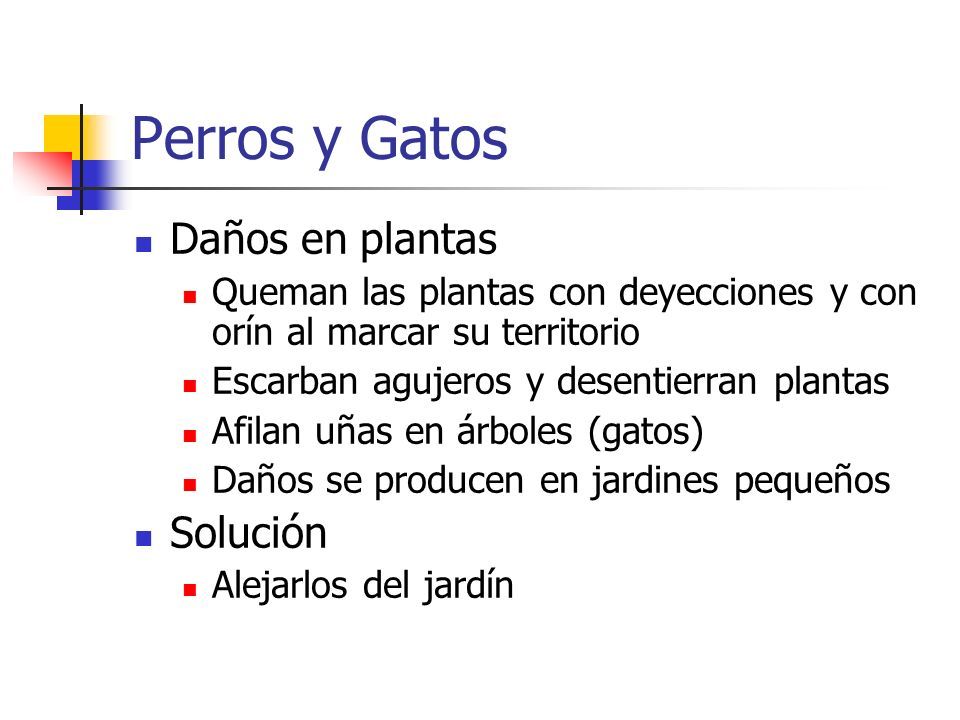 Perros y Gatos

- Daños en plantas
  - Queman las plantas con deyecciones y con orín al marcar su territorio
  - Escarban agujeros y desentierran plantas
  - Afilan uñas en árboles (gatos)
  - Daños se producen en jardines pequeños
- Solución
  - Alejarlos del jardín